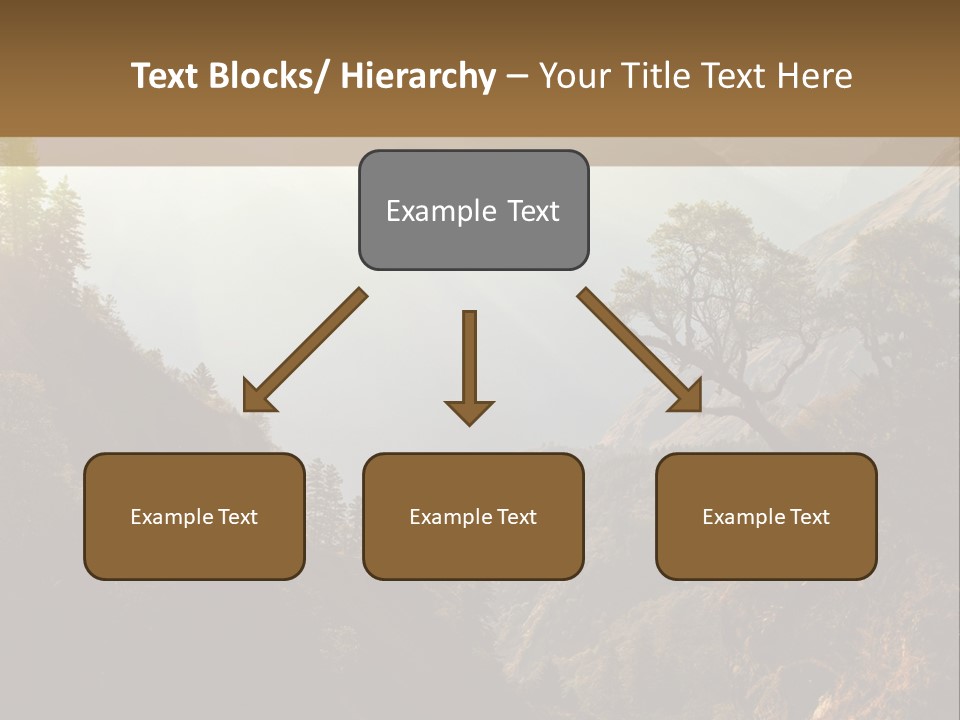 Text Blocks/ Hierarchy – Your Title Text Here

Example Text

Example Text

Example Text

Example Text